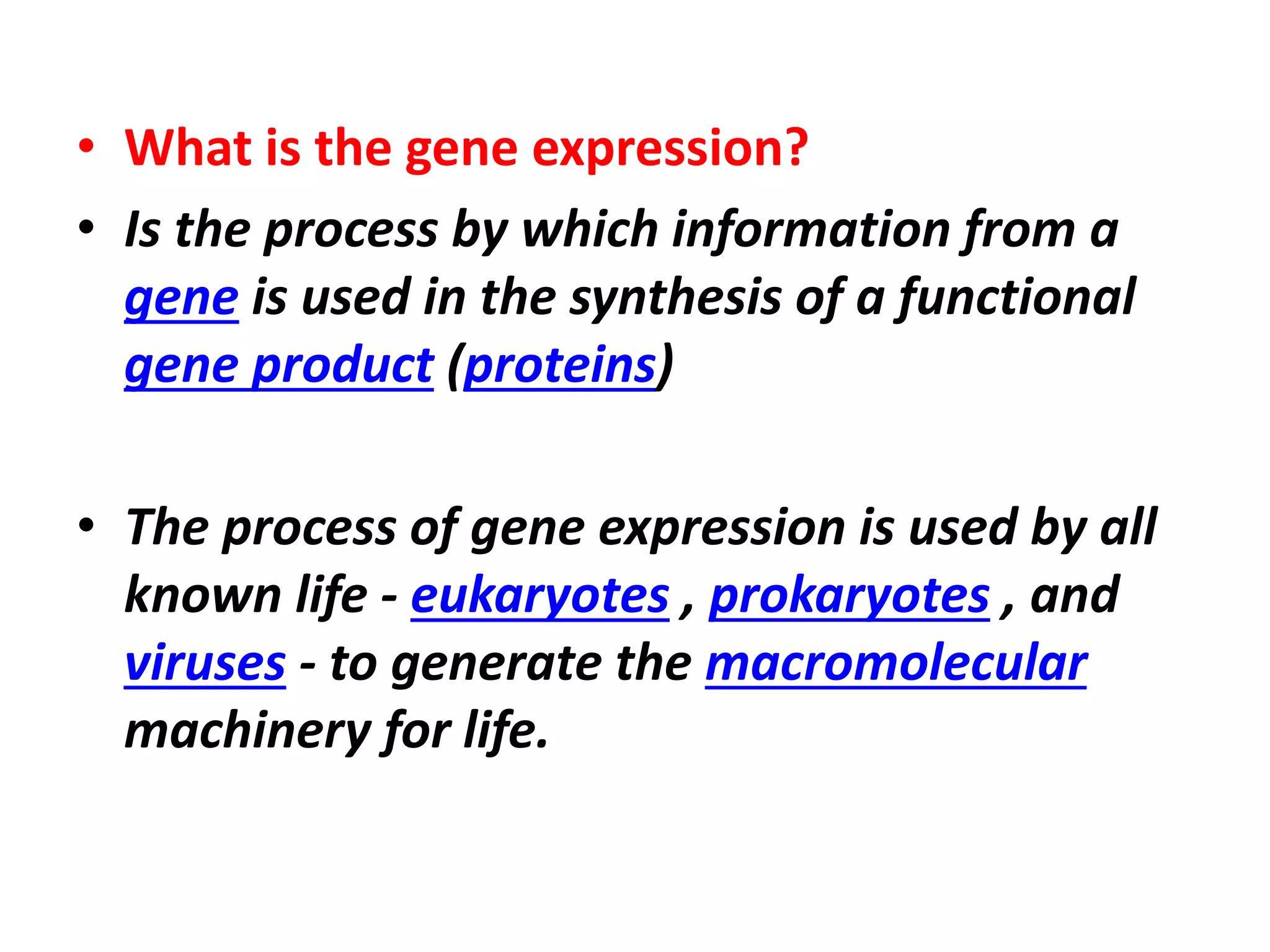 • What is the gene expression?

• Is the process by which information from a gene is used in the synthesis of a functional gene product (proteins)

• The process of gene expression is used by all known life - eukaryotes , prokaryotes , and viruses - to generate the macromolecular machinery for life.